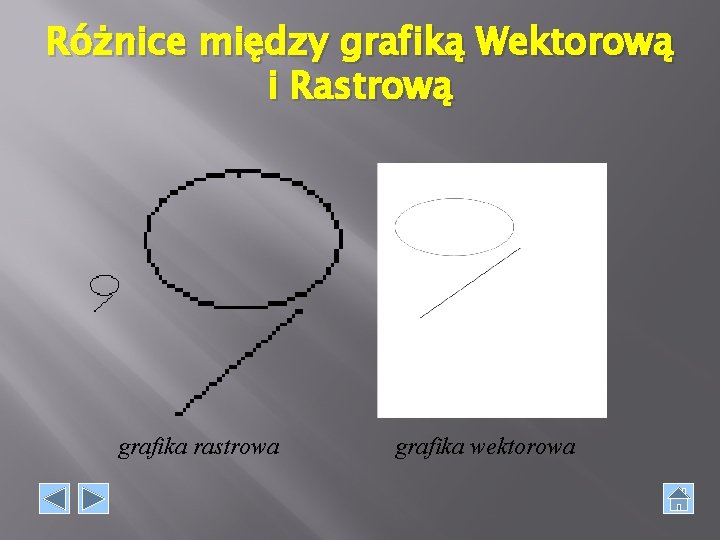 Różnice między grafiką Wektorową i Rastrową

grafika rastrowa

grafika wektorowa